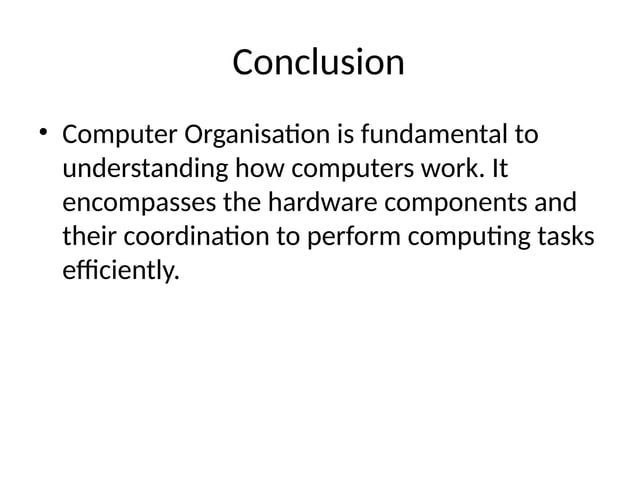 Conclusion

• Computer Organisation is fundamental to understanding how computers work. It encompasses the hardware components and their coordination to perform computing tasks efficiently.